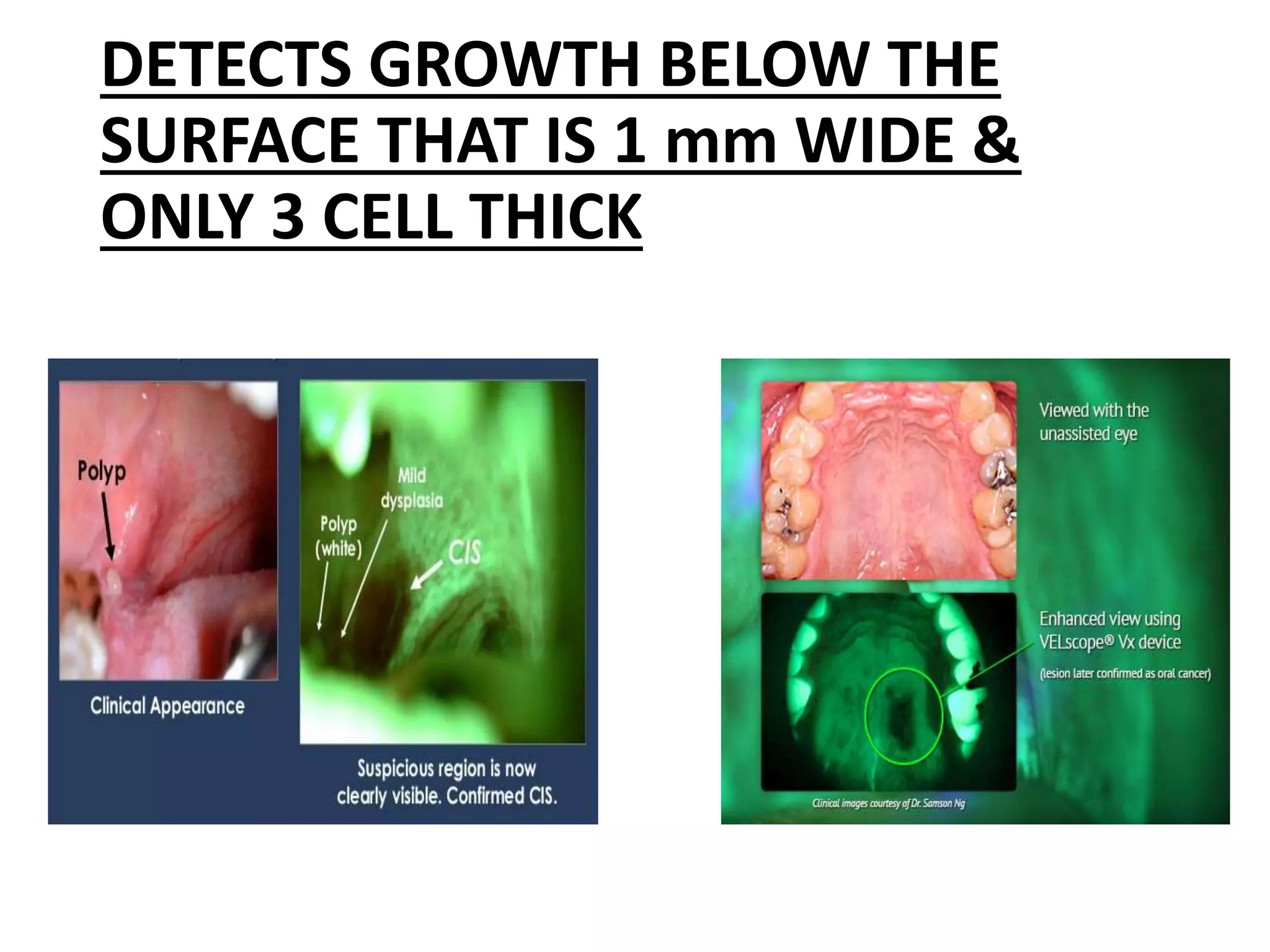 DETECTS GROWTH BELOW THE SURFACE THAT IS 1 mm WIDE & ONLY 3 CELL THICK

Polyp

Clinical Appearance

Mild dysplasia

Polyp (white)

CIS

Suspicious region is now clearly visible. Confirmed CIS.

Viewed with the unassisted eye

Enhanced view using VELscope® Vx device

(lesion later confirmed as oral cancer)

Clinical images courtesy of Dr. Samson Ng